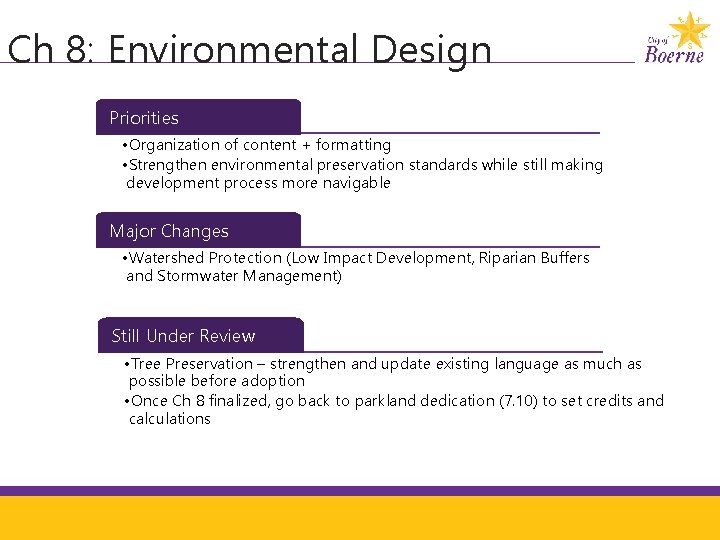 Ch 8: Environmental Design

City of Boerne

Priorities

•Organization of content + formatting
•Strengthen environmental preservation standards while still making development process more navigable

Major Changes

•Watershed Protection (Low Impact Development, Riparian Buffers and Stormwater Management)

Still Under Review

•Tree Preservation – strengthen and update existing language as much as possible before adoption
•Once Ch 8 finalized, go back to parkland dedication (7.10) to set credits and calculations